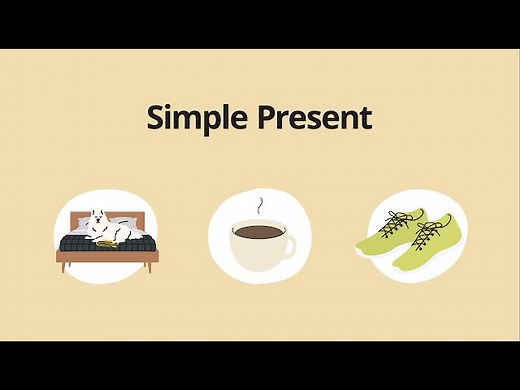 Simple Present